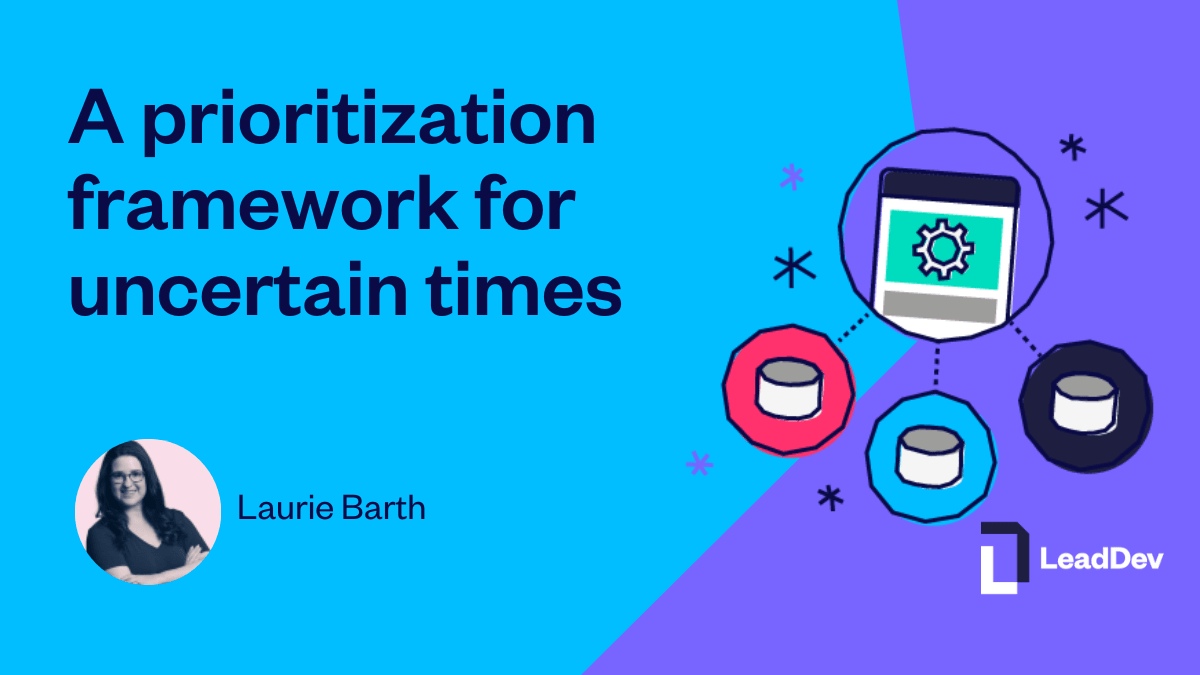 A prioritization framework for uncertain times

Laurie Barth

LeadDev